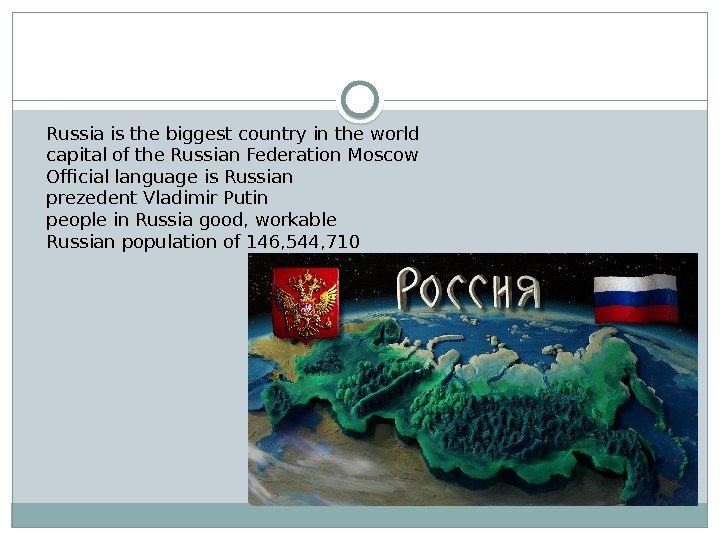 Russia is the biggest country in the world
capital of the Russian Federation Moscow
Official language is Russian
prezedent Vladimir Putin
people in Russia good, workable
Russian population of 146,544,710

РОССИЯ